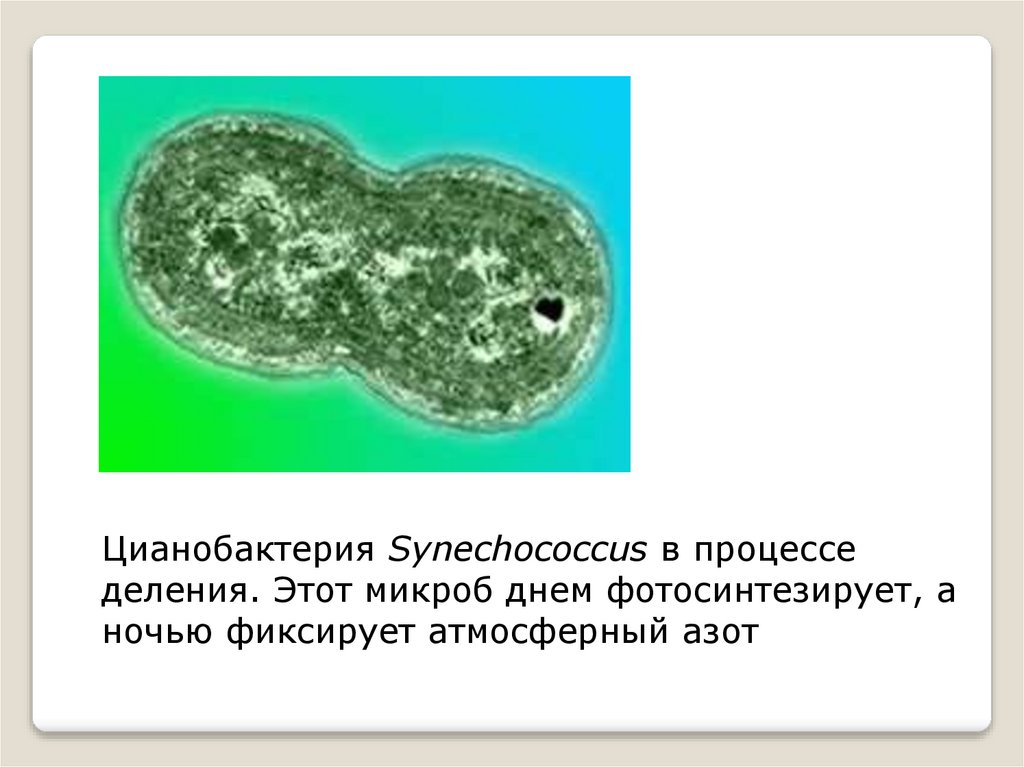 Цианобактерия Synechococcus в процессе деления. Этот микроб днем фотосинтезирует, а ночью фиксирует атмосферный азот